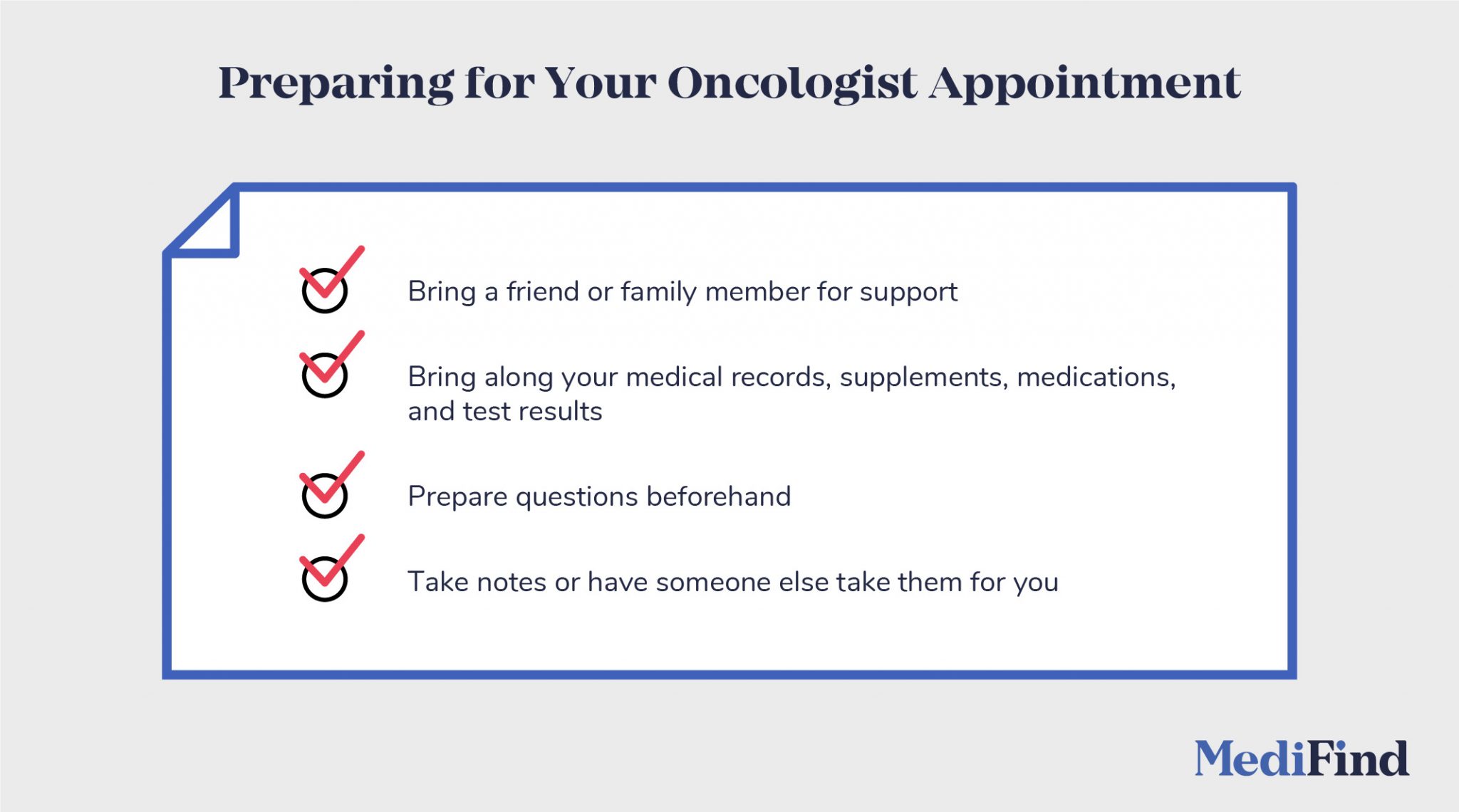 Preparing for Your Oncologist Appointment

Bring a friend or family member for support

Bring along your medical records, supplements, medications, and test results

Prepare questions beforehand

Take notes or have someone else take them for you

MediFind